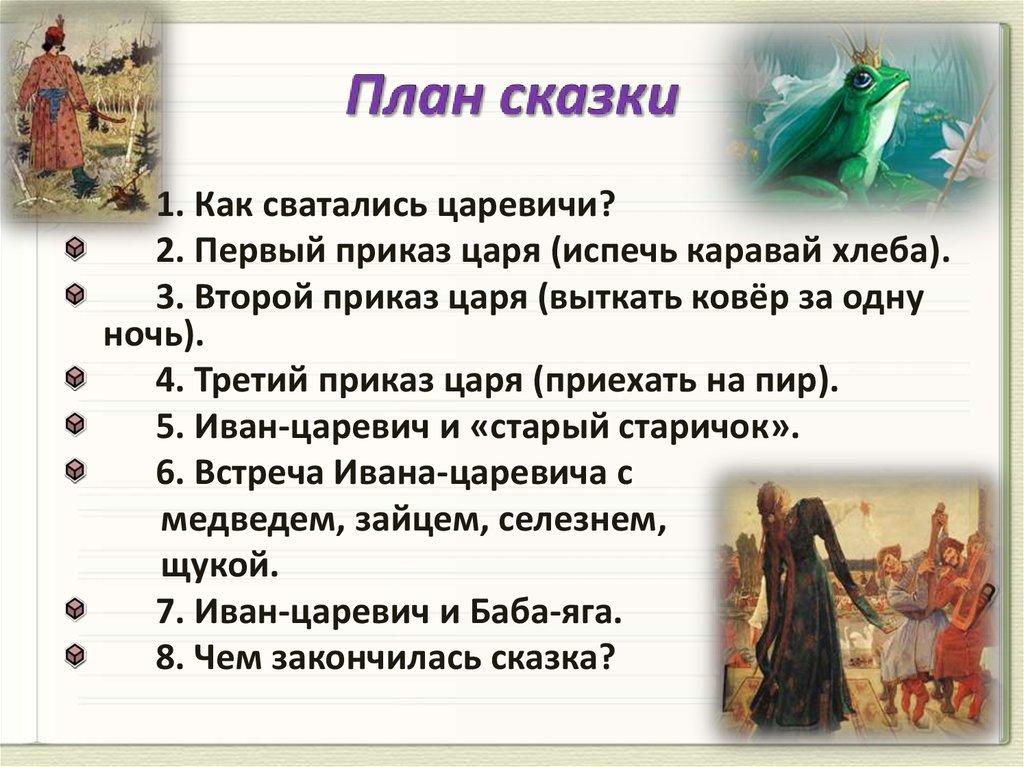 План сказки

1. Как сватались царевичи?
2. Первый приказ царя (испечь каравай хлеба).
3. Второй приказ царя (выткать ковёр за одну ночь).
4. Третий приказ царя (приехать на пир).
5. Иван-царевич и «старый старичок».
6. Встреча Ивана-царевича с медведем, зайцем, селезнем, щукой.
7. Иван-царевич и Баба-яга.
8. Чем закончилась сказка?